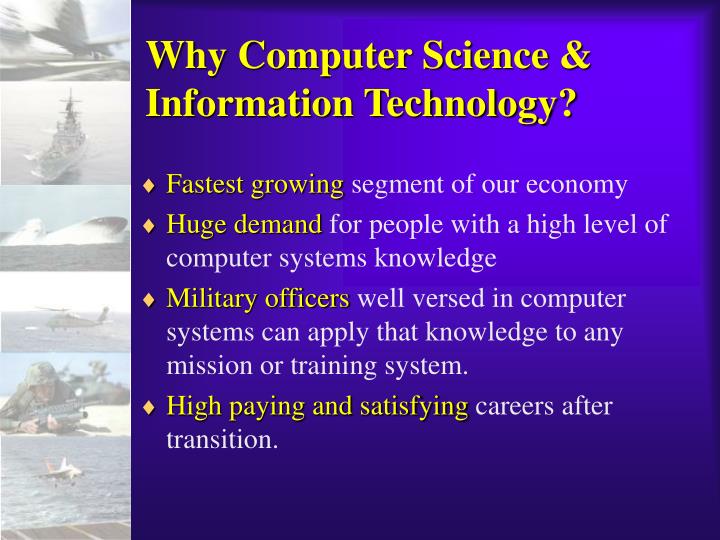 Why Computer Science & Information Technology?

♦ Fastest growing segment of our economy

♦ Huge demand for people with a high level of computer systems knowledge

♦ Military officers well versed in computer systems can apply that knowledge to any mission or training system.

♦ High paying and satisfying careers after transition.